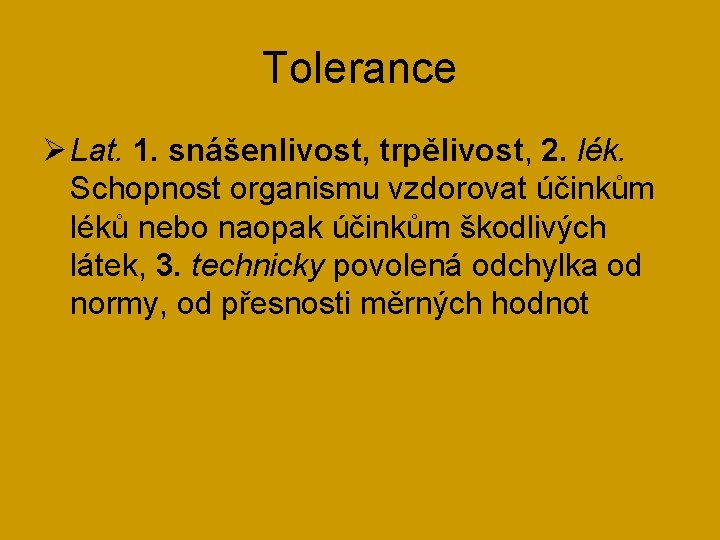 Tolerance

➢ Lat. 1. snášenlivost, trpělivost, 2. lék. Schopnost organismu vzdorovat účinkům léků nebo naopak účinkům škodlivých látek, 3. technicky povolená odchylka od normy, od přesnosti měrných hodnot